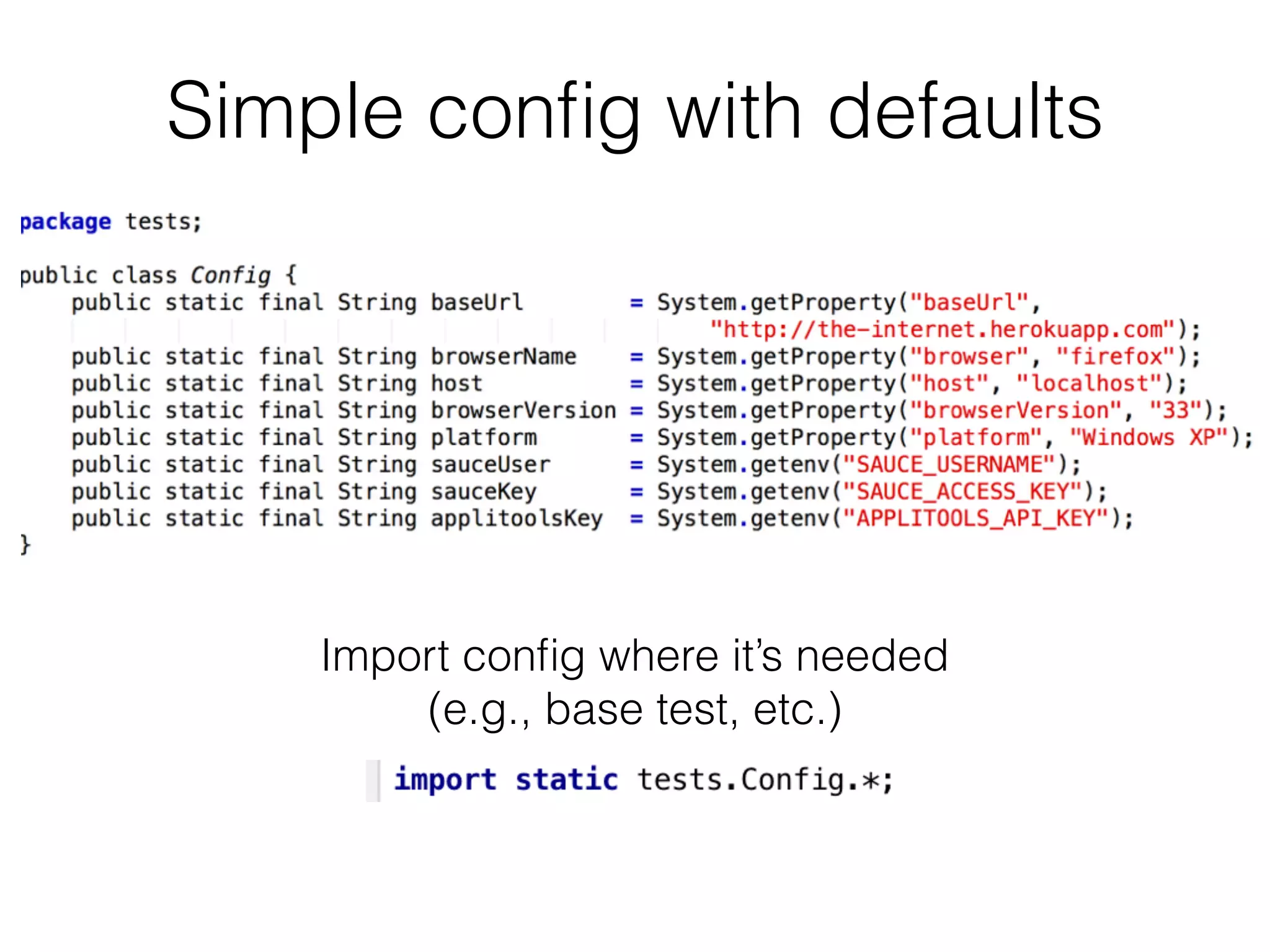 Simple config with defaults

package tests;

public class Config {
    public static final String baseUrl        = System.getProperty("baseUrl",
                                                    "http://the-internet.herokuapp.com");
    public static final String browserName    = System.getProperty("browser", "firefox");
    public static final String host           = System.getProperty("host", "localhost");
    public static final String browserVersion = System.getProperty("browserVersion", "33");
    public static final String platform       = System.getProperty("platform", "Windows XP");
    public static final String sauceUser      = System.getenv("SAUCE_USERNAME");
    public static final String sauceKey       = System.getenv("SAUCE_ACCESS_KEY");
    public static final String applitoolsKey  = System.getenv("APPLITOOLS_API_KEY");
}

Import config where it's needed (e.g., base test, etc.)

import static tests.Config.*;